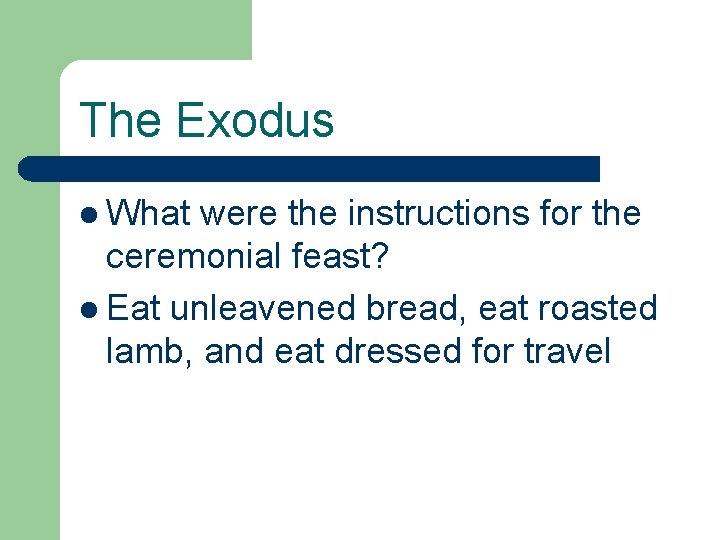 The Exodus

- What were the instructions for the ceremonial feast?
- Eat unleavened bread, eat roasted lamb, and eat dressed for travel